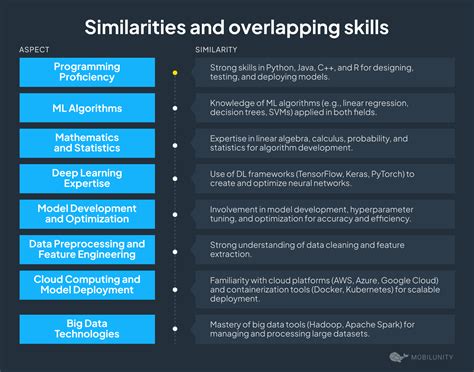 Similarities and overlapping skills

| ASPECT | SIMILARITY |
|---|---|
| Programming Proficiency | Strong skills in Python, Java, C++, and R for designing, testing, and deploying models. |
| ML Algorithms | Knowledge of ML algorithms (e.g., linear regression, decision trees, SVMs) applied in both fields. |
| Mathematics and Statistics | Expertise in linear algebra, calculus, probability, and statistics for algorithm development. |
| Deep Learning Expertise | Use of DL frameworks (TensorFlow, Keras, PyTorch) to create and optimize neural networks. |
| Model Development and Optimization | Involvement in model development, hyperparameter tuning, and optimization for accuracy and efficiency. |
| Data Preprocessing and Feature Engineering | Strong understanding of data cleaning and feature extraction. |
| Cloud Computing and Model Deployment | Familiarity with cloud platforms (AWS, Azure, Google Cloud) and containerization tools (Docker, Kubernetes) for scalable deployment. |
| Big Data Technologies | Mastery of big data tools (Hadoop, Apache Spark) for managing and processing large datasets. |

MOBILUNITY